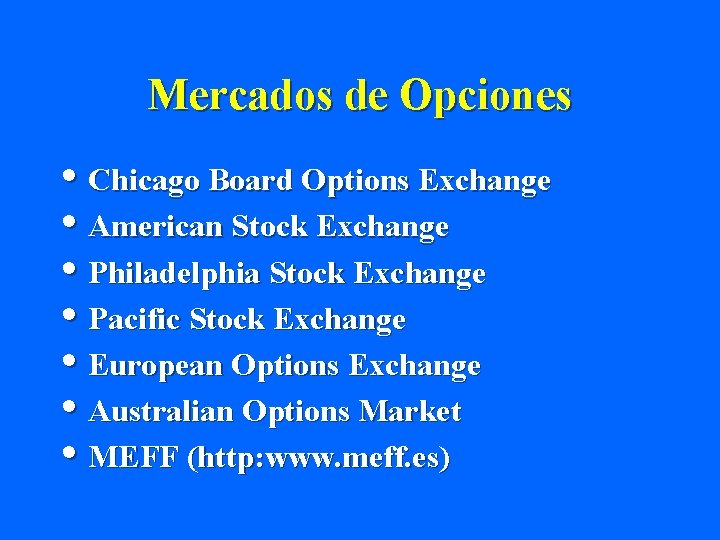 Mercados de Opciones

• Chicago Board Options Exchange
• American Stock Exchange
• Philadelphia Stock Exchange
• Pacific Stock Exchange
• European Options Exchange
• Australian Options Market
• MEFF (http:www.meff.es)